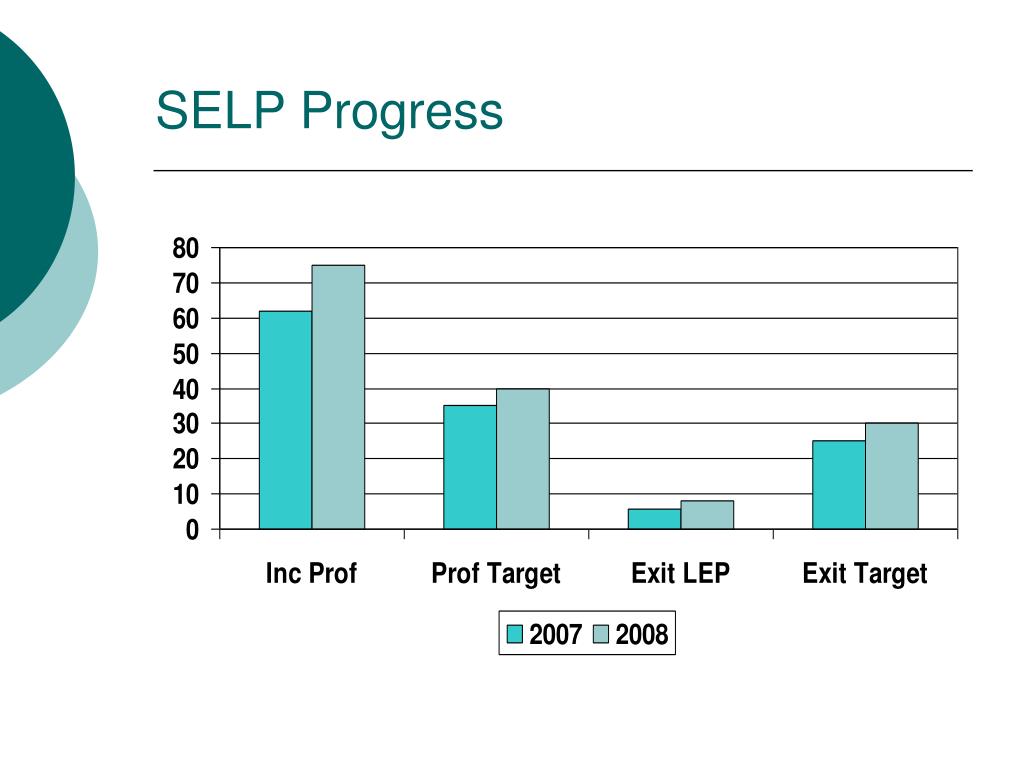 SELP Progress

80
70
60
50
40
30
20
10
0

Inc Prof
Prof Target
Exit LEP
Exit Target

2007
2008